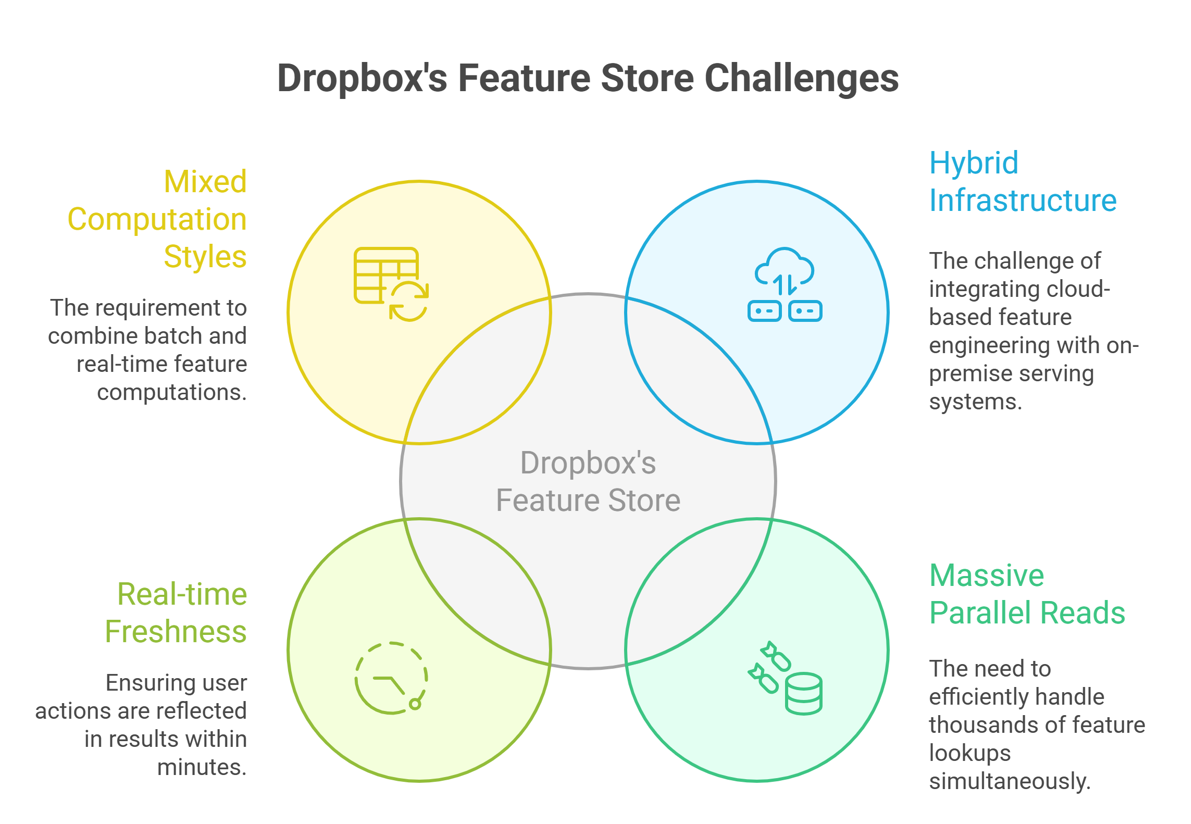 Dropbox's Feature Store Challenges

Mixed Computation Styles

The requirement to combine batch and real-time feature computations.

Hybrid Infrastructure

The challenge of integrating cloud-based feature engineering with on-premise serving systems.

Dropbox's Feature Store

Real-time Freshness

Ensuring user actions are reflected in results within minutes.

Massive Parallel Reads

The need to efficiently handle thousands of feature lookups simultaneously.